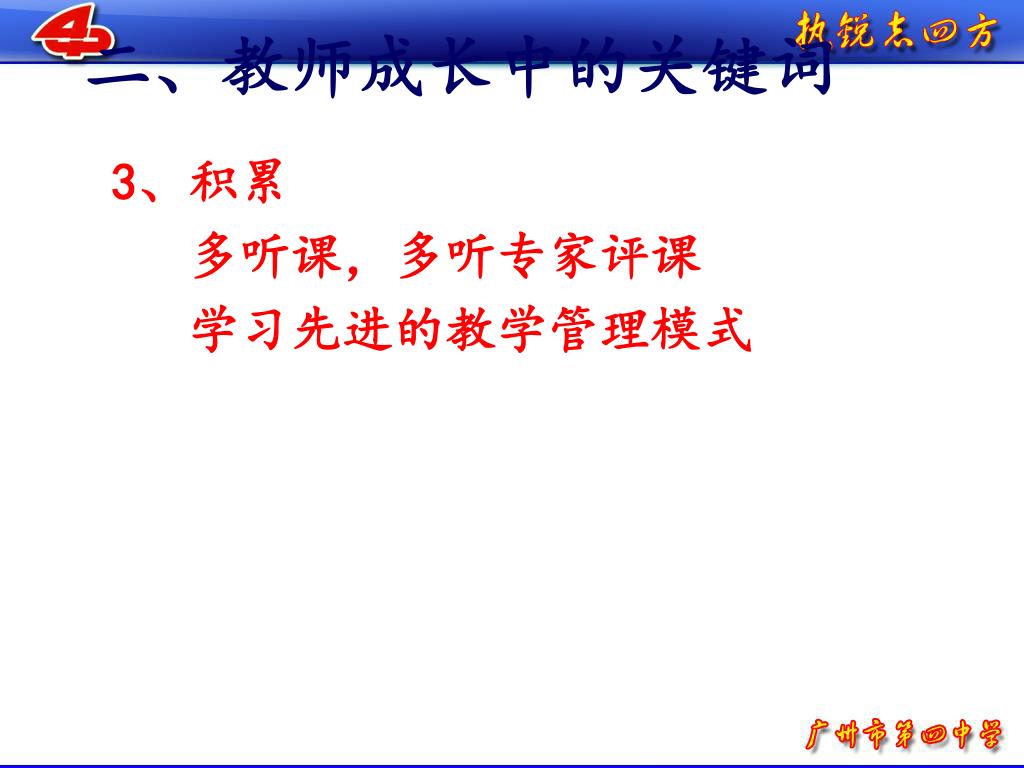 4

执锐志四方

二、教师成长中的关键词

3、积累

多听课，多听专家评课

学习先进的教学管理模式

广州市第四中学